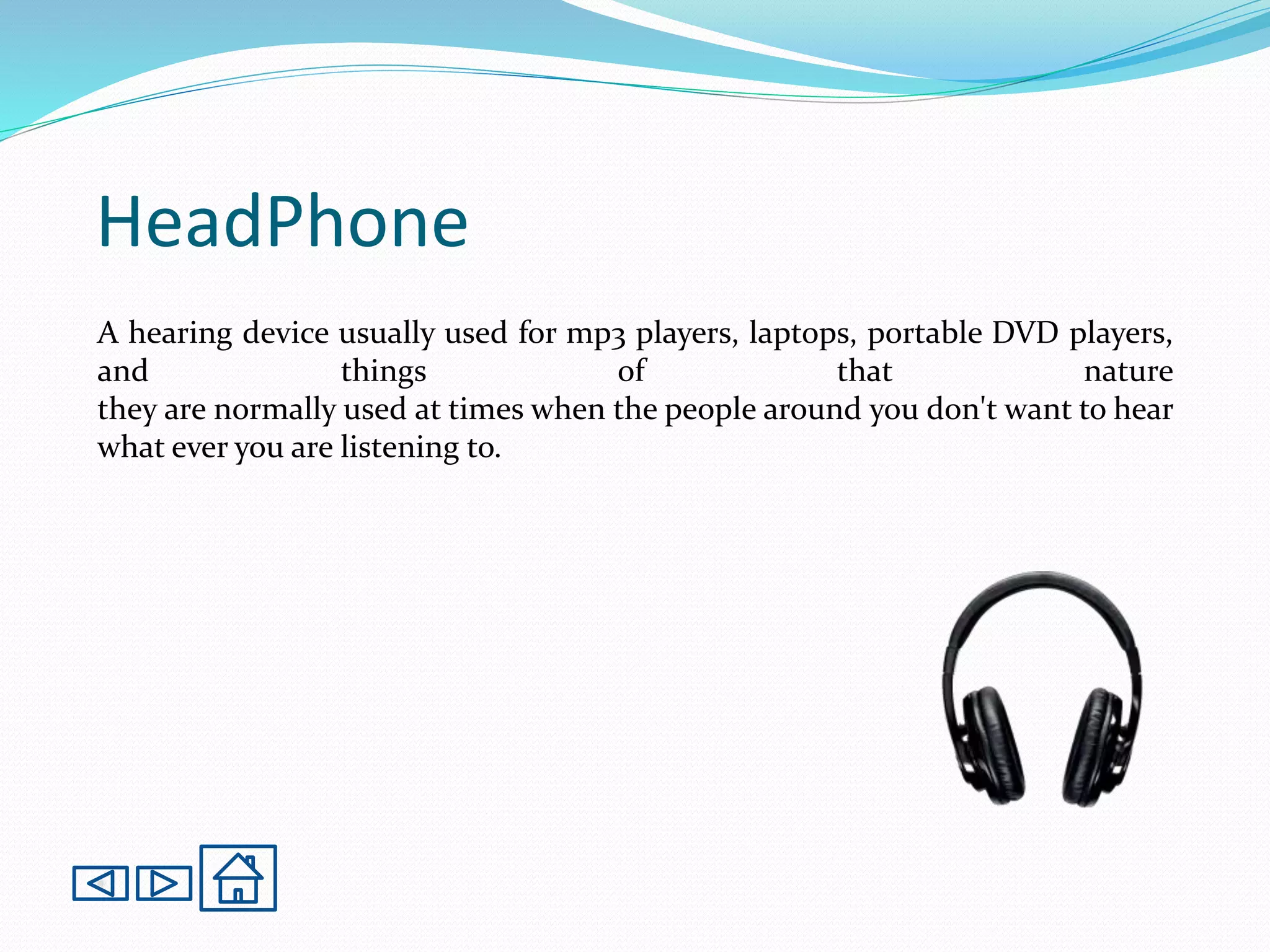 HeadPhone

A hearing device usually used for mp3 players, laptops, portable DVD players, and things of that nature they are normally used at times when the people around you don't want to hear what ever you are listening to.